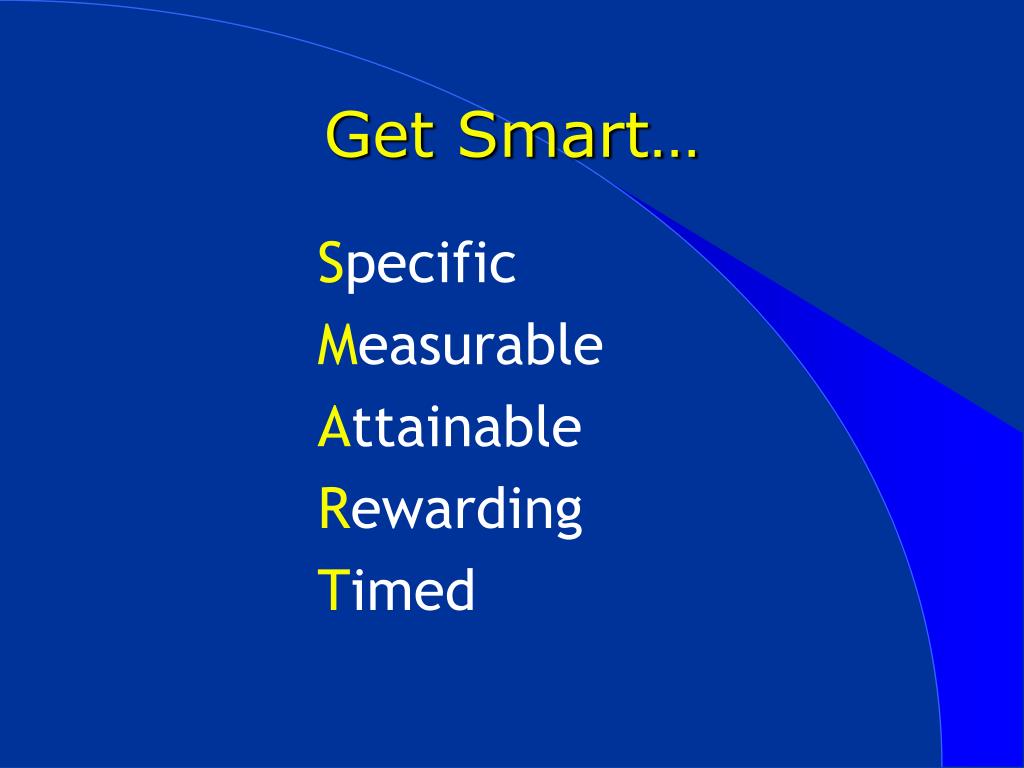 Get Smart…

Specific
Measurable
Attainable
Rewarding
Timed